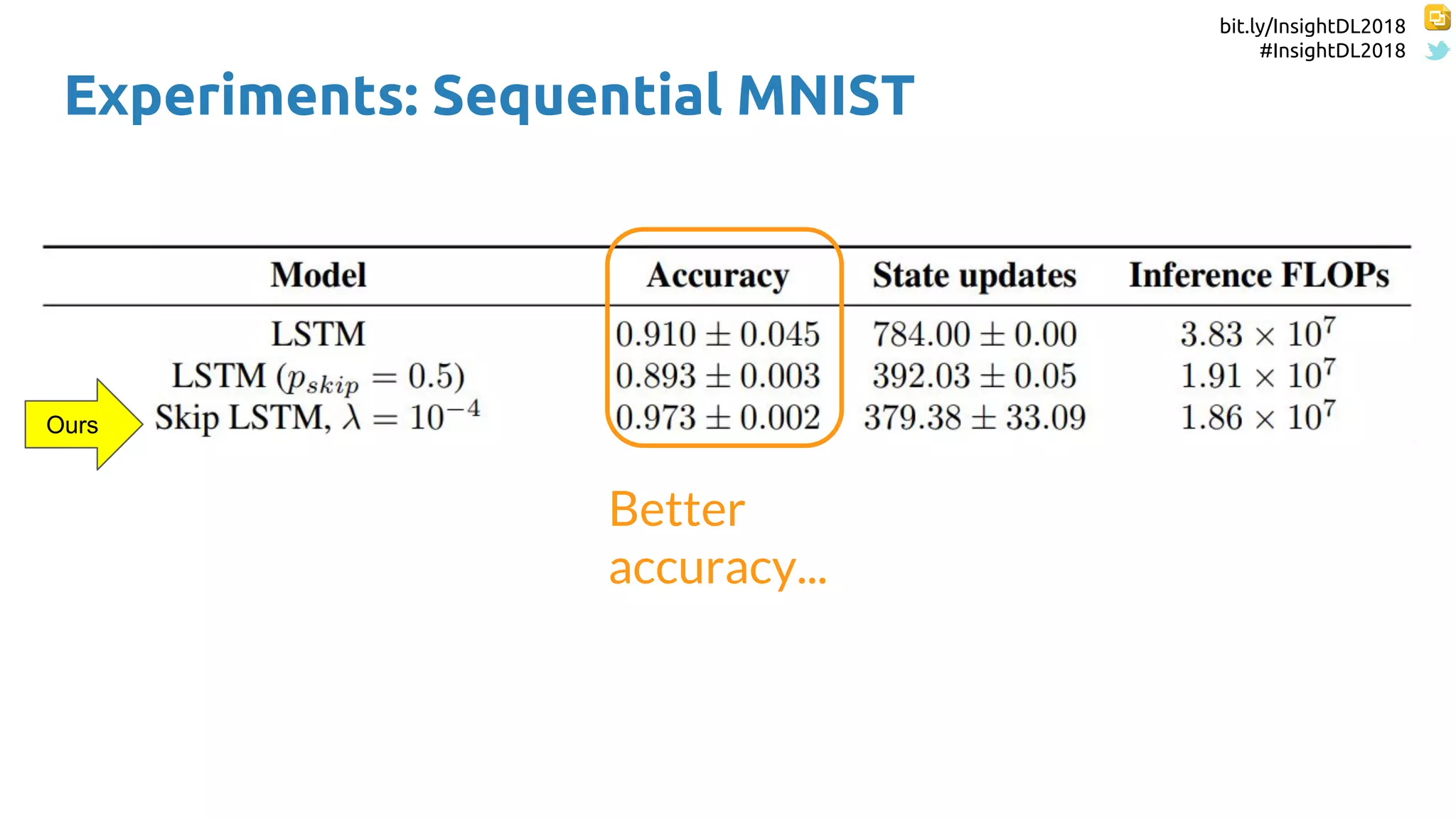 bit.ly/InsightDL2018
#InsightDL2018

Experiments: Sequential MNIST

| Model | Accuracy | State updates | Inference FLOPs |
|---|---|---|---|
| LSTM | $0.910 \pm 0.045$ | $784.00 \pm 0.00$ | $3.83 \times 10^7$ |
| LSTM ($p_{skip} = 0.5$) | $0.893 \pm 0.003$ | $392.03 \pm 0.05$ | $1.91 \times 10^7$ |
| Skip LSTM, $\lambda = 10^{-4}$ | $0.973 \pm 0.002$ | $379.38 \pm 33.09$ | $1.86 \times 10^7$ |

Ours

Better accuracy...